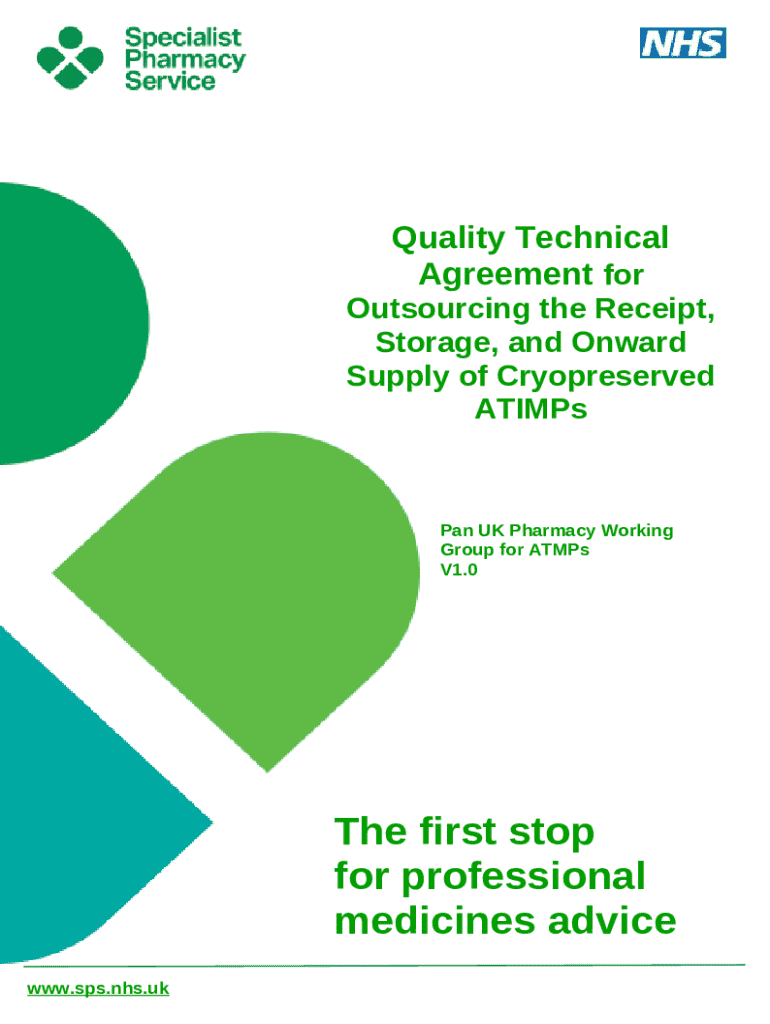 Specialist Pharmacy Service

NHS

Quality Technical Agreement for Outsourcing the Receipt, Storage, and Onward Supply of Cryopreserved ATIMPs

Pan UK Pharmacy Working Group for ATMPs
V1.0

The first stop for professional medicines advice

www.sps.nhs.uk